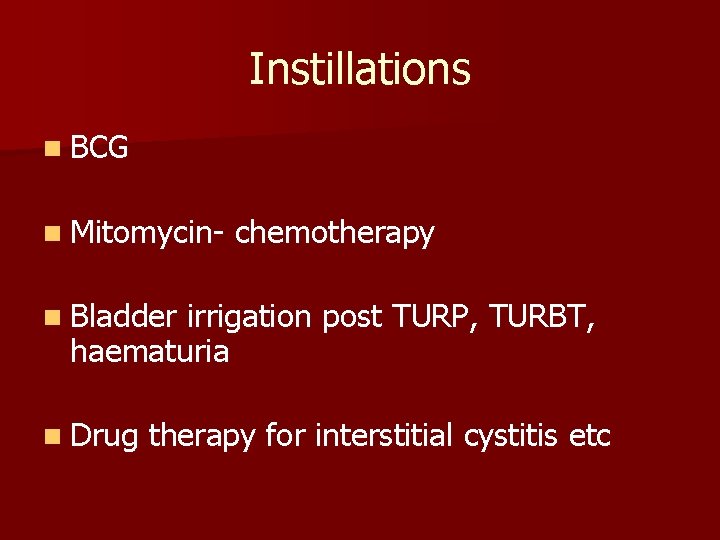 Instillations

- BCG

- Mitomycin- chemotherapy

- Bladder irrigation post TURP, TURBT, haematuria

- Drug therapy for interstitial cystitis etc